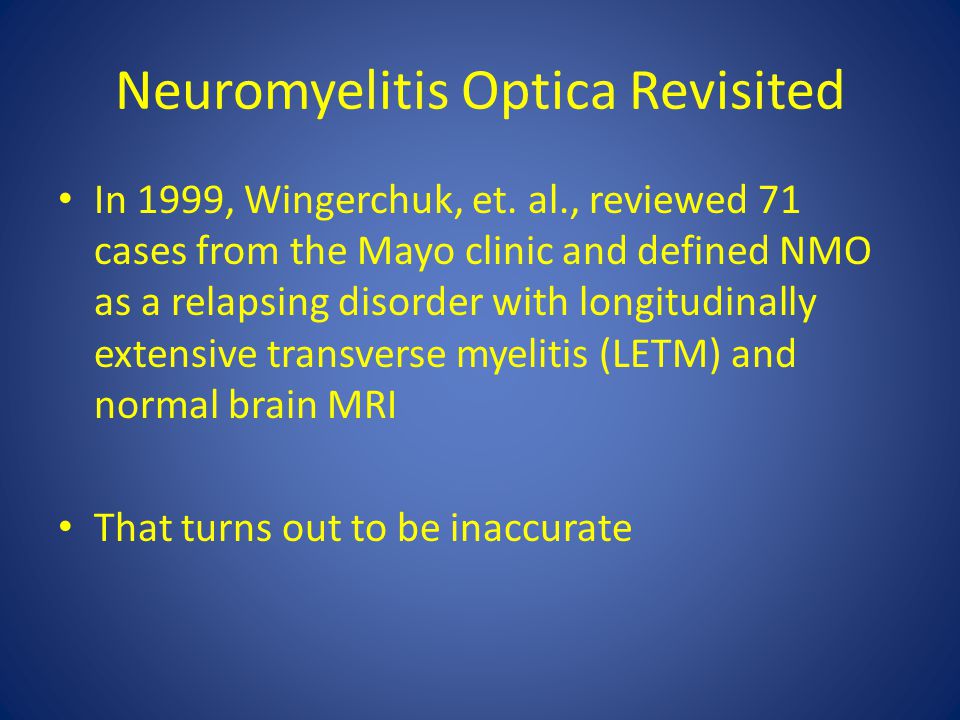 Neuromyelitis Optica Revisited

• In 1999, Wingerchuk, et. al., reviewed 71 cases from the Mayo clinic and defined NMO as a relapsing disorder with longitudinally extensive transverse myelitis (LETM) and normal brain MRI

• That turns out to be inaccurate